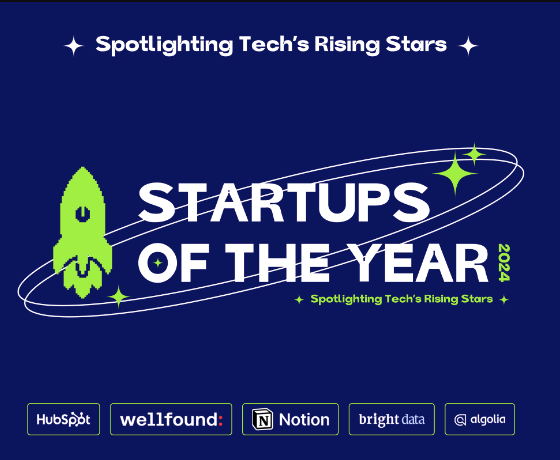 Spotlighting Tech's Rising Stars

STARTUPS OF THE YEAR 2024

Spotlighting Tech's Rising Stars

HubSpot wellfound: Notion bright data algolia